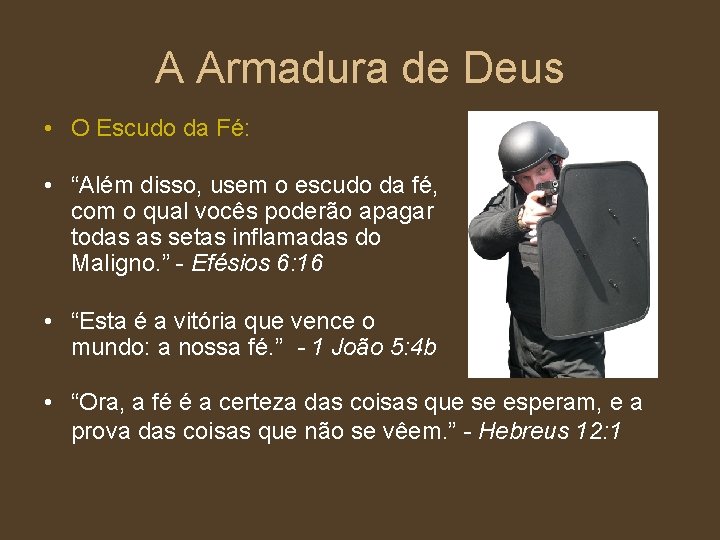 A Armadura de Deus

• O Escudo da Fé:

• “Além disso, usem o escudo da fé, com o qual vocês poderão apagar todas as setas inflamadas do Maligno.” - Efésios 6:16

• “Esta é a vitória que vence o mundo: a nossa fé.” - 1 João 5:4b

• “Ora, a fé é a certeza das coisas que se esperam, e a prova das coisas que não se vêem.” - Hebreus 12:1